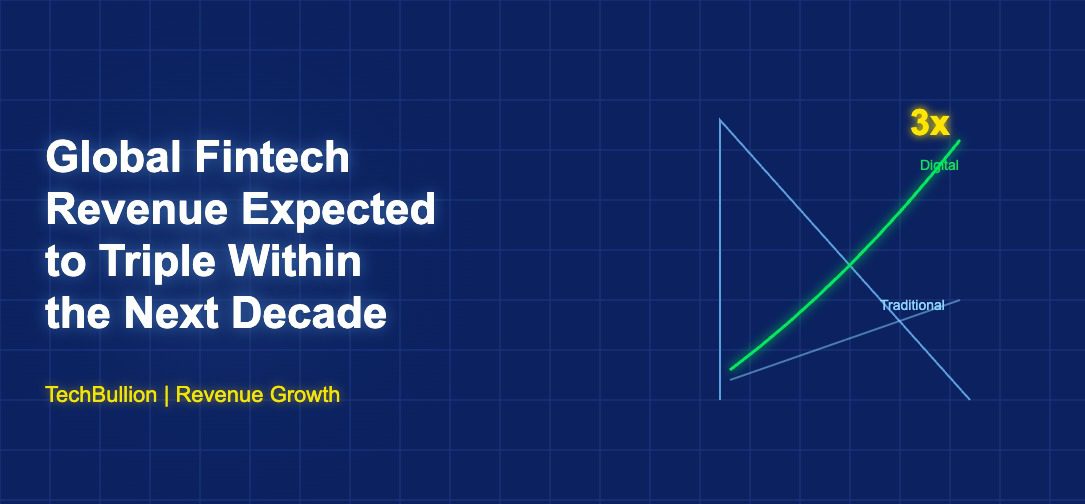 Global Fintech Revenue Expected to Triple Within the Next Decade

TechBullion | Revenue Growth

3x

Digital

Traditional